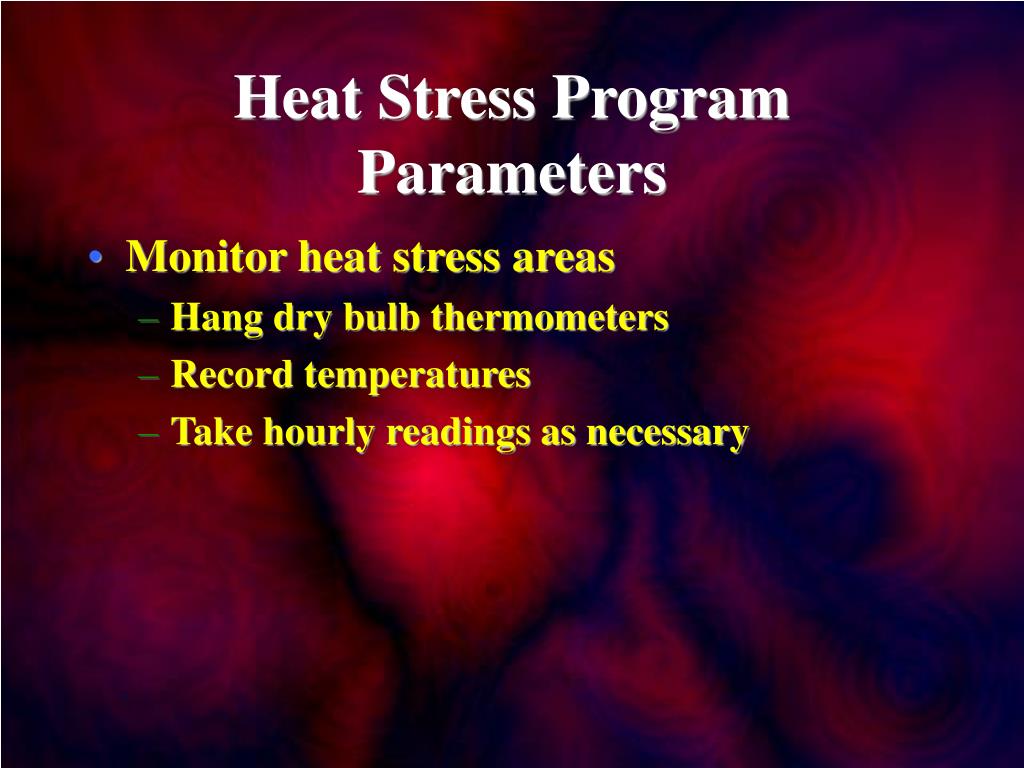 Heat Stress Program Parameters

• Monitor heat stress areas
– Hang dry bulb thermometers
– Record temperatures
– Take hourly readings as necessary